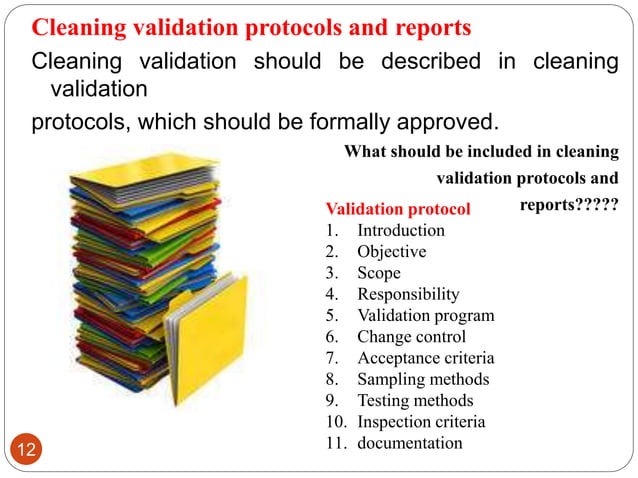 Cleaning validation protocols and reports

Cleaning validation should be described in cleaning validation

protocols, which should be formally approved.

What should be included in cleaning validation protocols and reports?????

Validation protocol

1. Introduction
2. Objective
3. Scope
4. Responsibility
5. Validation program
6. Change control
7. Acceptance criteria
8. Sampling methods
9. Testing methods
10. Inspection criteria
11. documentation

12